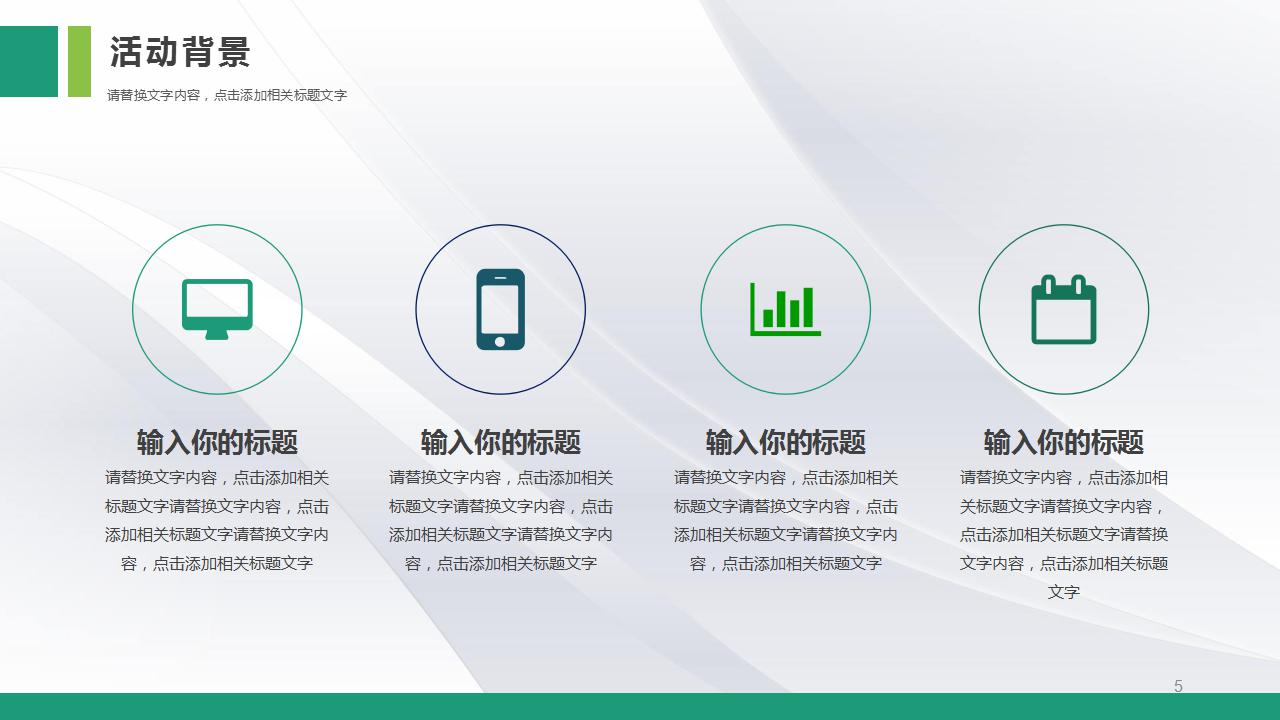 活动背景

请替换文字内容，点击添加相关标题文字

输入你的标题

请替换文字内容，点击添加相关标题文字请替换文字内容，点击添加相关标题文字请替换文字内容，点击添加相关标题文字

输入你的标题

请替换文字内容，点击添加相关标题文字请替换文字内容，点击添加相关标题文字请替换文字内容，点击添加相关标题文字

输入你的标题

请替换文字内容，点击添加相关标题文字请替换文字内容，点击添加相关标题文字请替换文字内容，点击添加相关标题文字

输入你的标题

请替换文字内容，点击添加相关标题文字请替换文字内容，点击添加相关标题文字请替换文字内容，点击添加相关标题文字

5